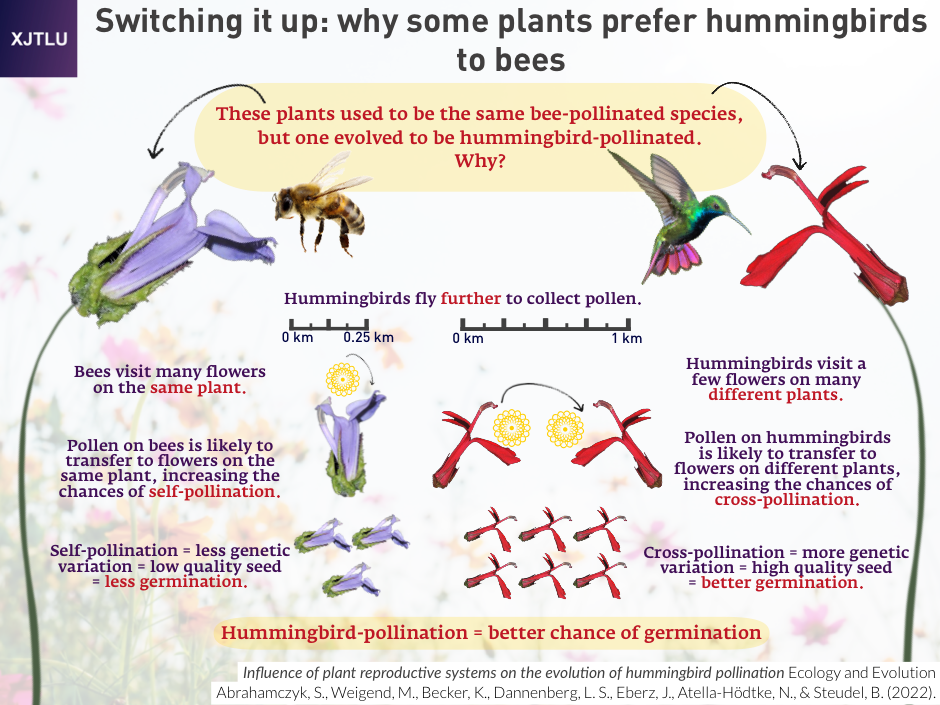 XJTLU

Switching it up: why some plants prefer hummingbirds to bees

These plants used to be the same bee-pollinated species, but one evolved to be hummingbird-pollinated. Why?

Hummingbirds fly further to collect pollen.

0 km 0.25 km

0 km 1 km

Bees visit many flowers on the same plant.

Pollen on bees is likely to transfer to flowers on the same plant, increasing the chances of self-pollination.

Self-pollination = less genetic variation = low quality seed = less germination.

Hummingbirds visit a few flowers on many different plants.

Pollen on hummingbirds is likely to transfer to flowers on different plants, increasing the chances of cross-pollination.

Cross-pollination = more genetic variation = high quality seed = better germination.

Hummingbird-pollination = better chance of germination

Influence of plant reproductive systems on the evolution of hummingbird pollination Ecology and Evolution
Abrahamczyk, S., Weigend, M., Becker, K., Dannenberg, L. S., Eberz, J., Atella-Hödtke, N., & Steudel, B. (2022).